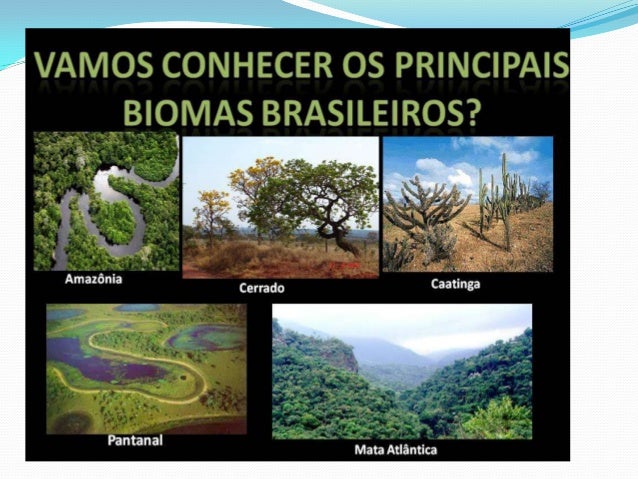 VAMOS CONHECER OS PRINCIPAIS BIOMAS BRASILEIROS?

Amazônia

Cerrado

Caatinga

Pantanal

Mata Atlântica